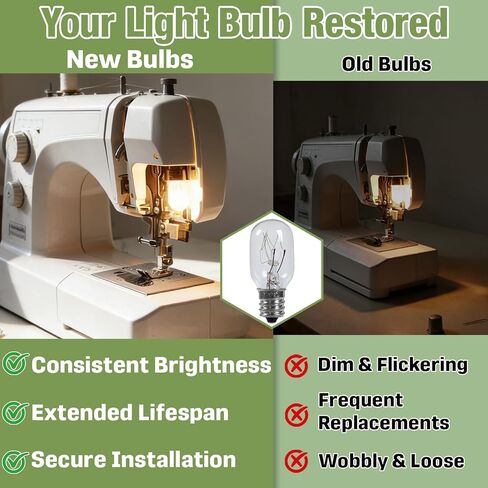 Your Light Bulb Restored

New Bulbs

Consistent Brightness

Extended Lifespan

Secure Installation

Old Bulbs

Dim & Flickering

Frequent Replacements

Wobbly & Loose